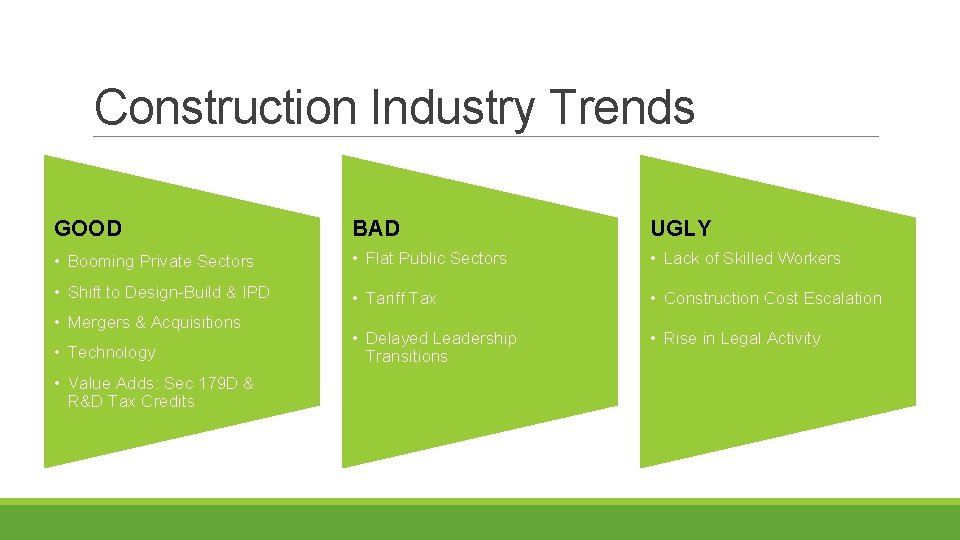 Construction Industry Trends

GOOD

• Booming Private Sectors
• Shift to Design-Build & IPD
• Mergers & Acquisitions
• Technology
• Value Adds: Sec 179D & R&D Tax Credits

BAD

• Flat Public Sectors
• Tariff Tax
• Delayed Leadership Transitions

UGLY

• Lack of Skilled Workers
• Construction Cost Escalation
• Rise in Legal Activity